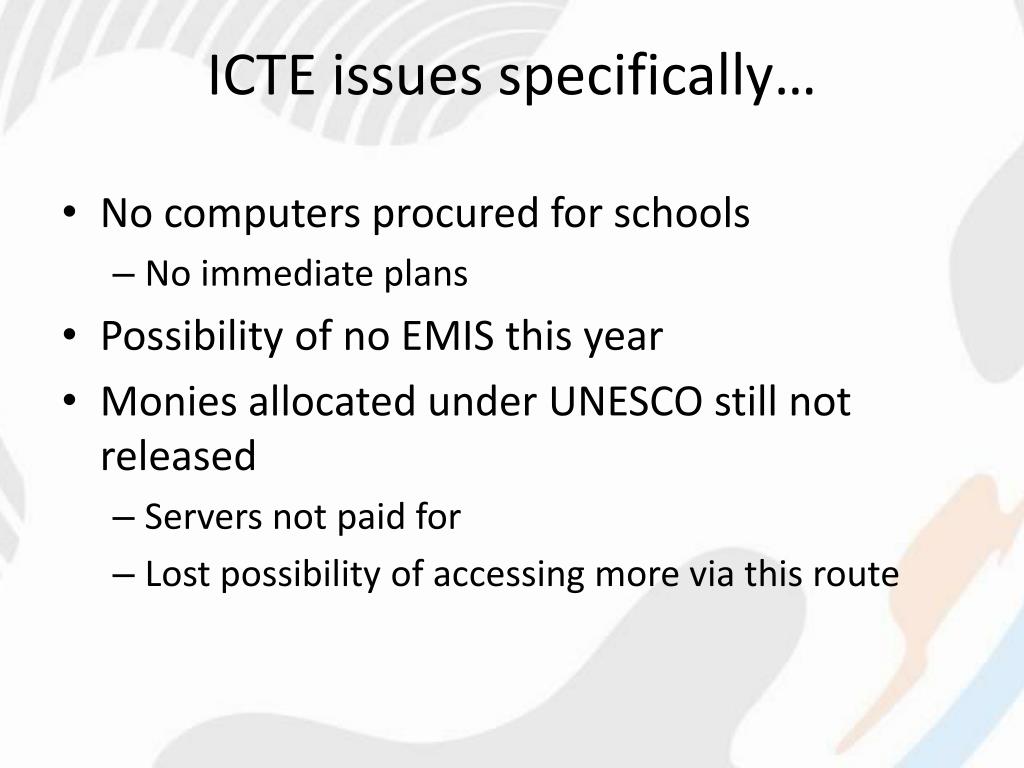 ICTE issues specifically…

• No computers procured for schools
  – No immediate plans
• Possibility of no EMIS this year
• Monies allocated under UNESCO still not released
  – Servers not paid for
  – Lost possibility of accessing more via this route